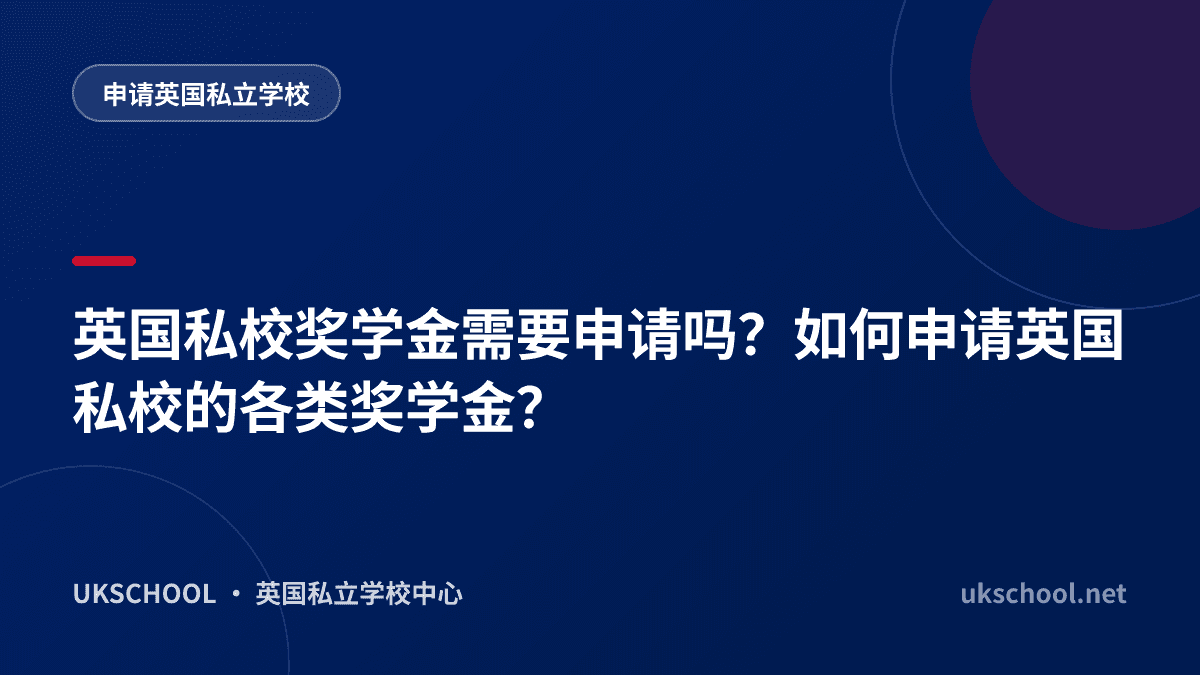 申请英国私立学校

英国私校奖学金需要申请吗？如何申请英国私校的各类奖学金？

UKSCHOOL · 英国私立学校中心

ukschool.net